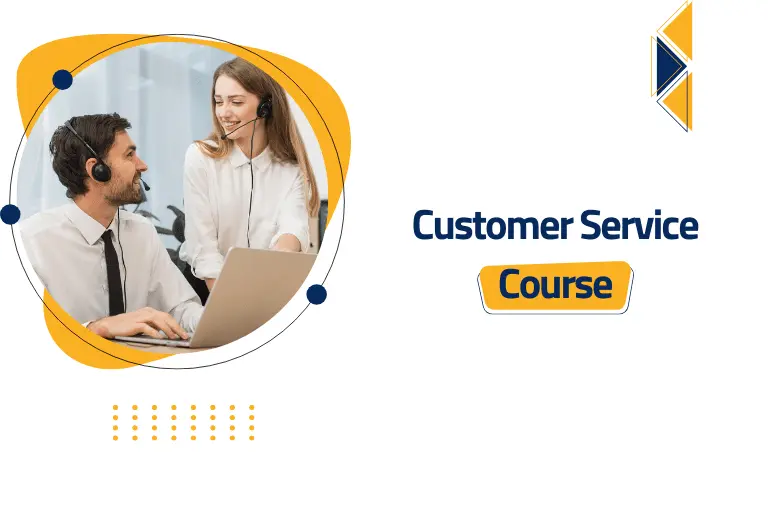 Customer Service
Course